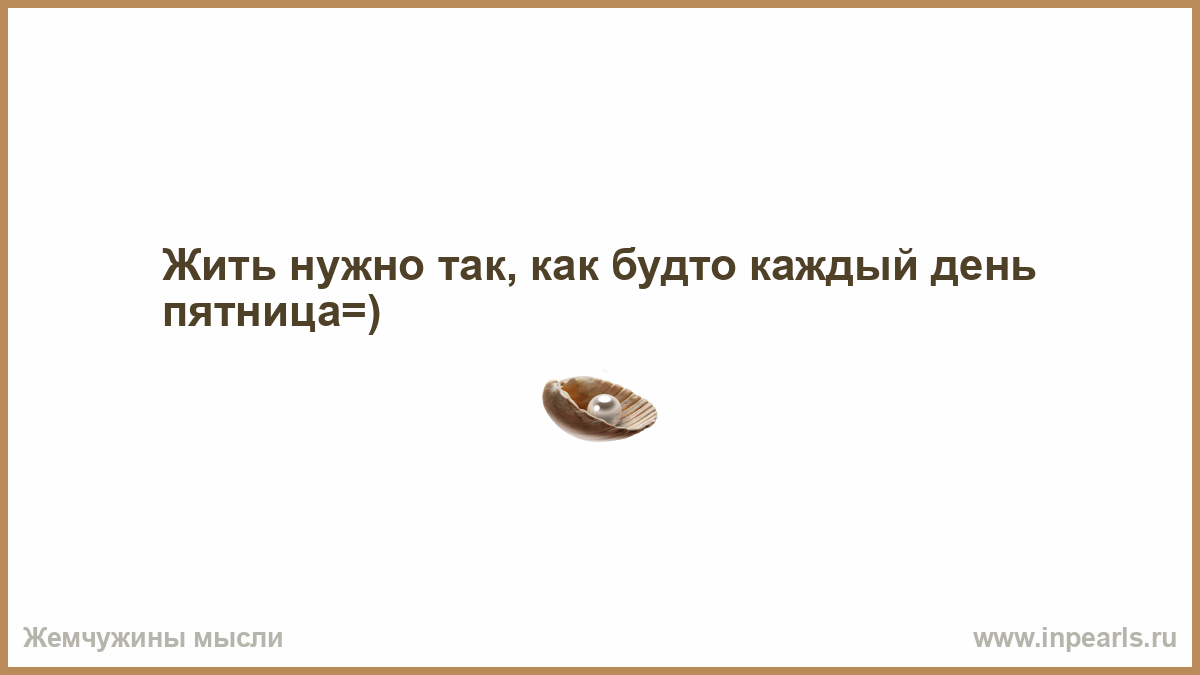 Жить нужно так, как будто каждый день пятница=)

Жемчужины мысли

www.inpearls.ru